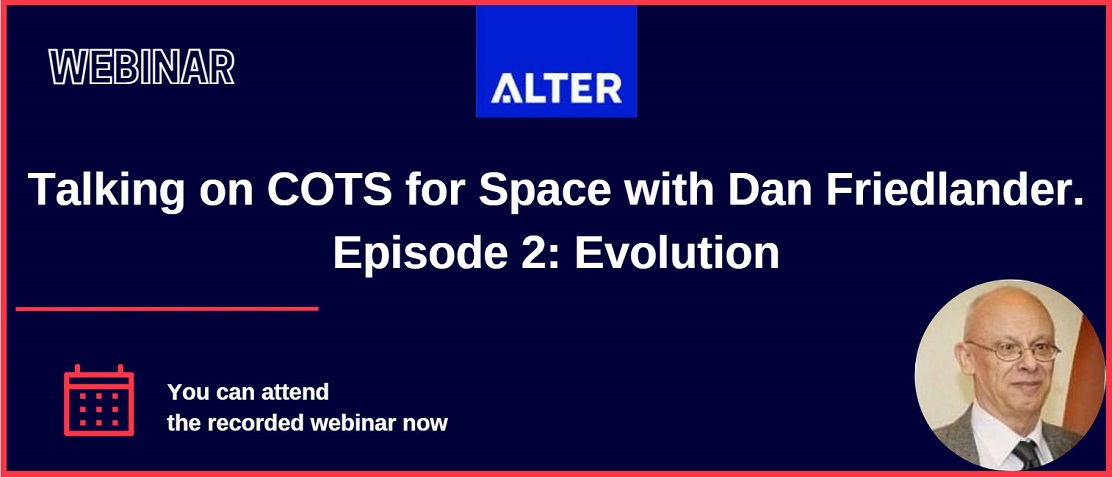 WEBINAR

ALTER

Talking on COTS for Space with Dan Friedlander. Episode 2: Evolution

You can attend the recorded webinar now